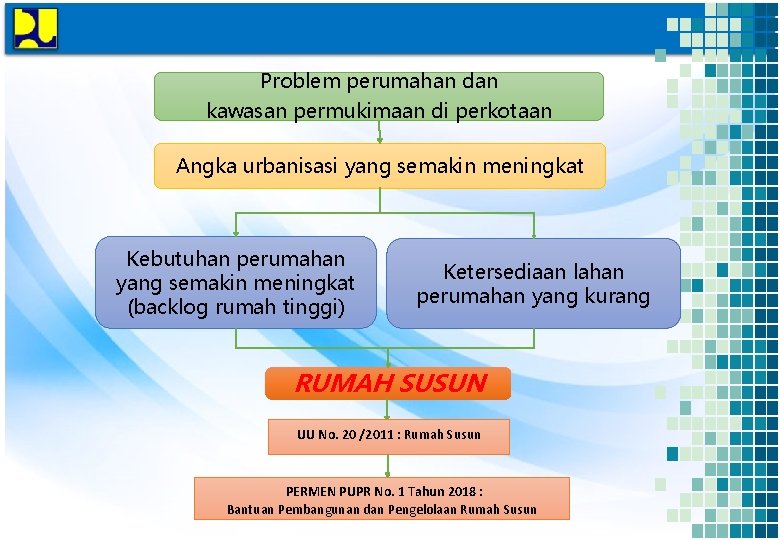 Problem perumahan dan kawasan permukimaan di perkotaan

Angka urbanisasi yang semakin meningkat

Kebutuhan perumahan yang semakin meningkat (backlog rumah tinggi)

Ketersediaan lahan perumahan yang kurang

RUMAH SUSUN

UU No. 20 /2011 : Rumah Susun

PERMEN PUPR No. 1 Tahun 2018 :
Bantuan Pembangunan dan Pengelolaan Rumah Susun